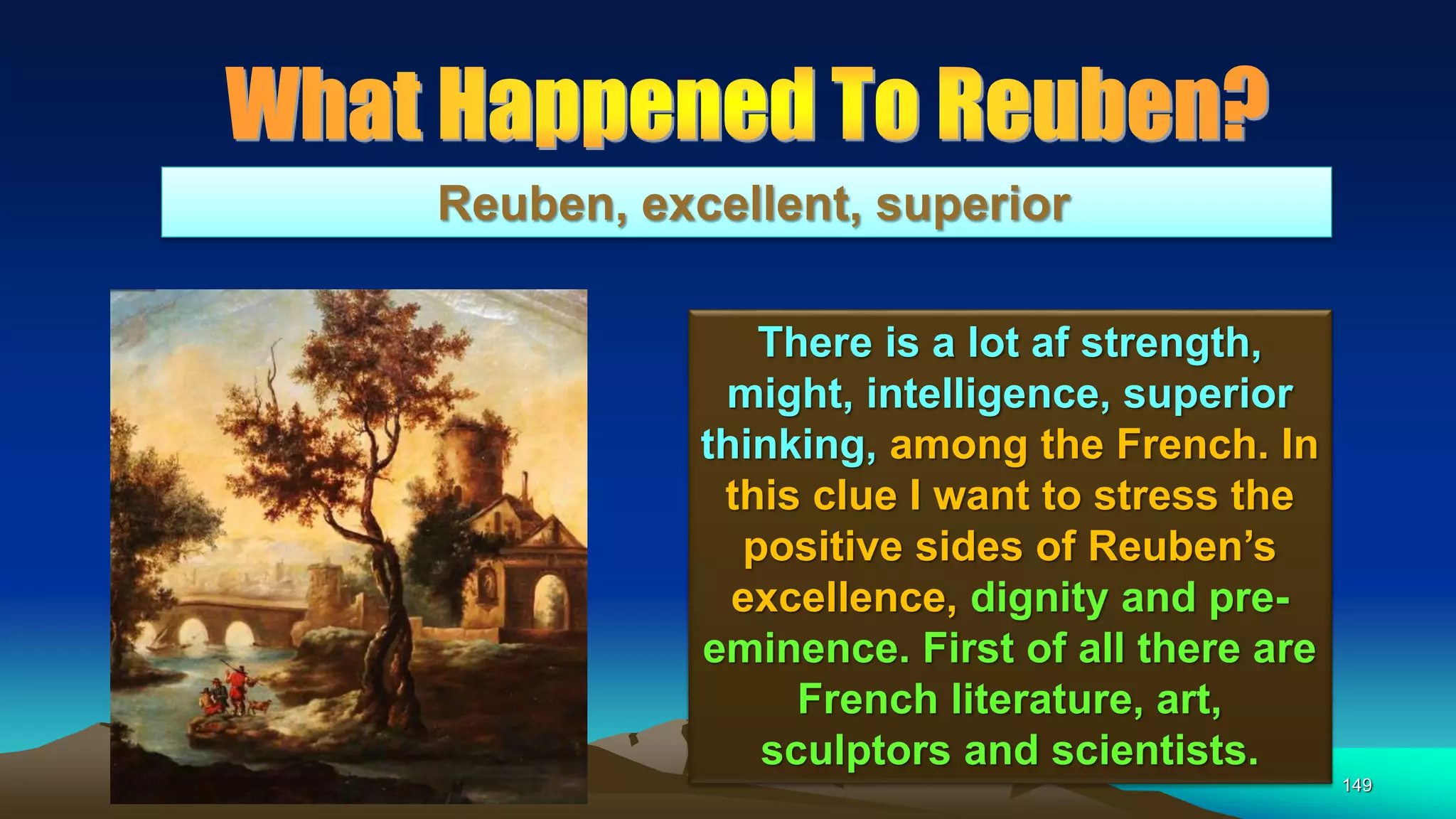 What Happened To Reuben?

Reuben, excellent, superior

There is a lot af strength, might, intelligence, superior thinking, among the French. In this clue I want to stress the positive sides of Reuben's excellence, dignity and pre-eminence. First of all there are French literature, art, sculptors and scientists.

149